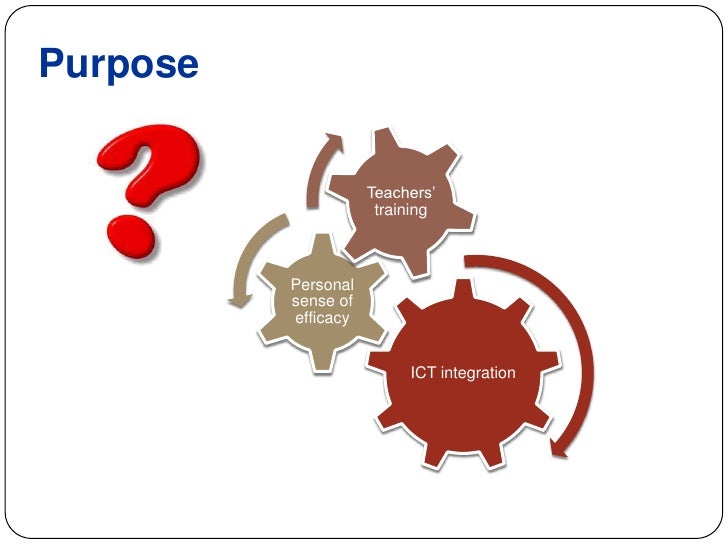 Purpose

?

Teachers' training

Personal sense of efficacy

ICT integration